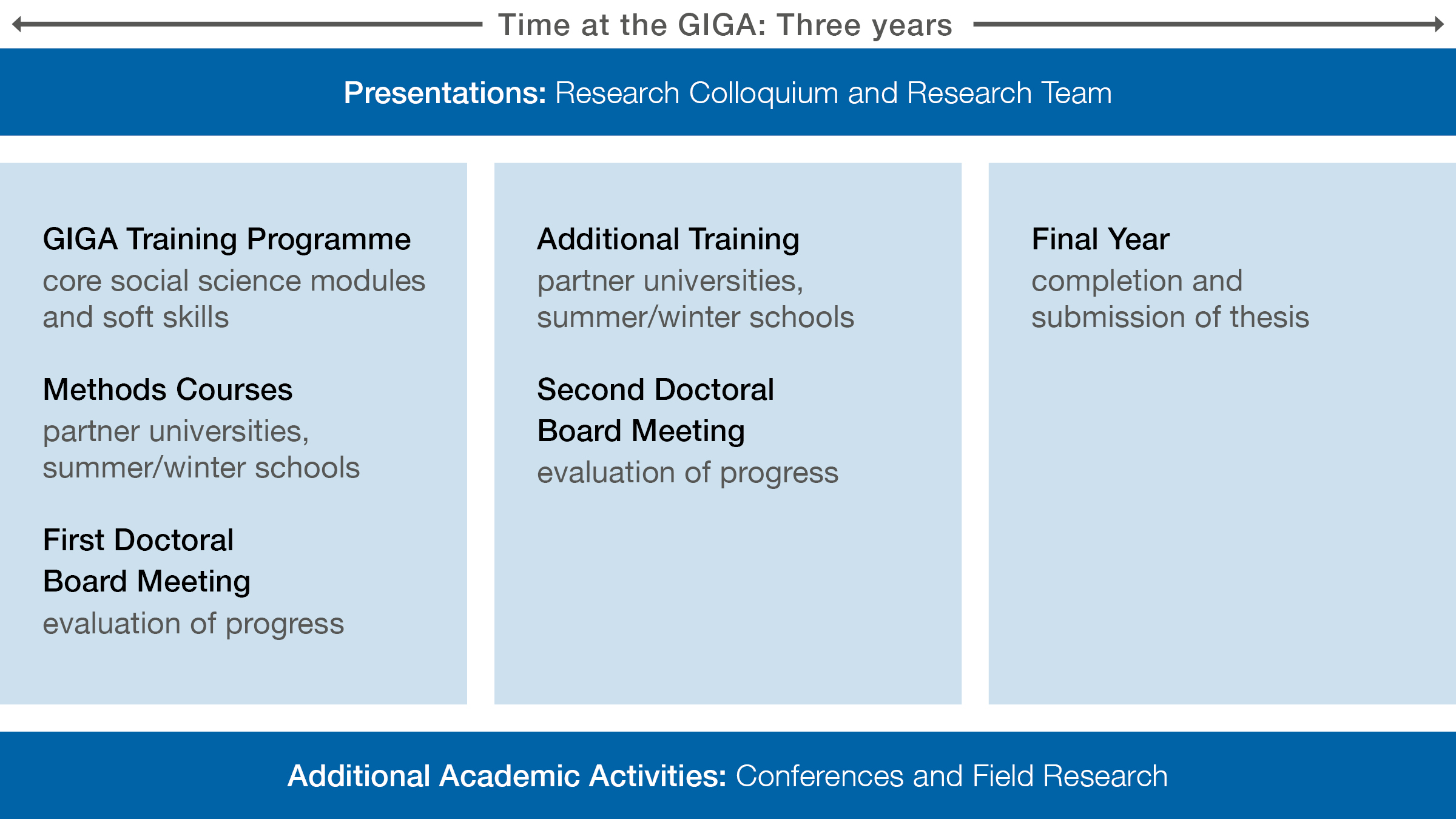 Time at the GIGA: Three years

Presentations: Research Colloquium and Research Team

GIGA Training Programme
core social science modules and soft skills

Methods Courses
partner universities, summer/winter schools

First Doctoral Board Meeting
evaluation of progress

Additional Training
partner universities, summer/winter schools

Second Doctoral Board Meeting
evaluation of progress

Final Year
completion and submission of thesis

Additional Academic Activities: Conferences and Field Research